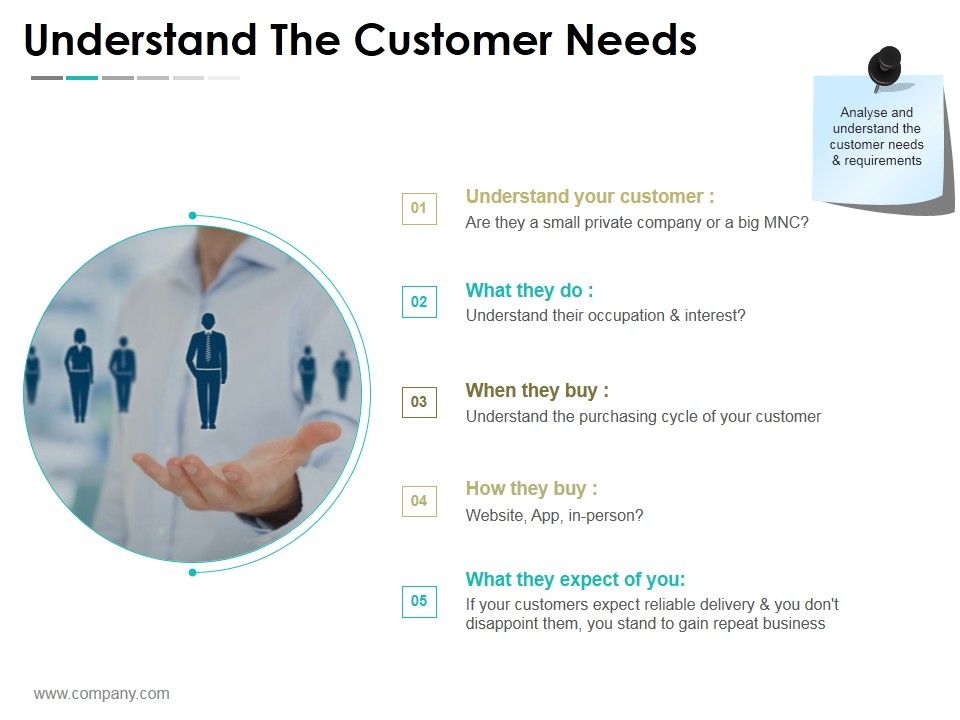 Understand The Customer Needs

Analyse and understand the customer needs & requirements

01
Understand your customer :
Are they a small private company or a big MNC?

02
What they do :
Understand their occupation & interest?

03
When they buy :
Understand the purchasing cycle of your customer

04
How they buy :
Website, App, in-person?

05
What they expect of you:
If your customers expect reliable delivery & you don't disappoint them, you stand to gain repeat business

www.company.com